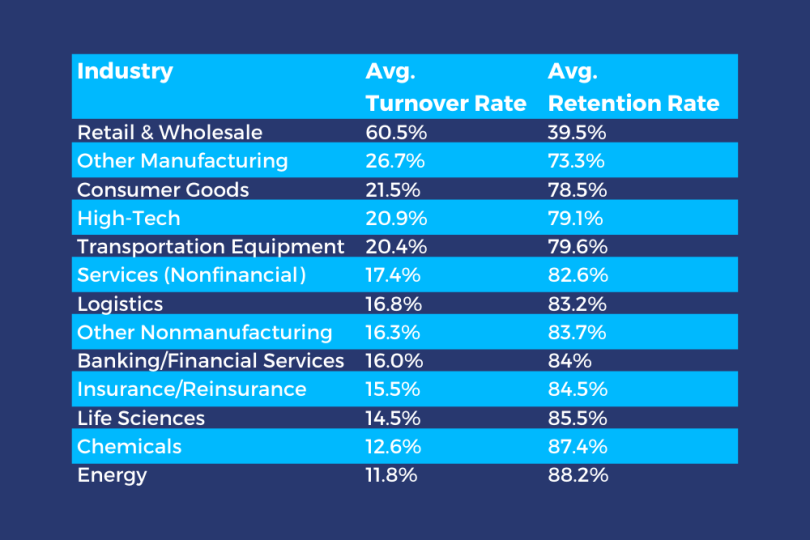 | Industry | Avg. Turnover Rate | Avg. Retention Rate |
|---|---|---|
| Retail & Wholesale | 60.5% | 39.5% |
| Other Manufacturing | 26.7% | 73.3% |
| Consumer Goods | 21.5% | 78.5% |
| High-Tech | 20.9% | 79.1% |
| Transportation Equipment | 20.4% | 79.6% |
| Services (Nonfinancial) | 17.4% | 82.6% |
| Logistics | 16.8% | 83.2% |
| Other Nonmanufacturing | 16.3% | 83.7% |
| Banking/Financial Services | 16.0% | 84% |
| Insurance/Reinsurance | 15.5% | 84.5% |
| Life Sciences | 14.5% | 85.5% |
| Chemicals | 12.6% | 87.4% |
| Energy | 11.8% | 88.2% |